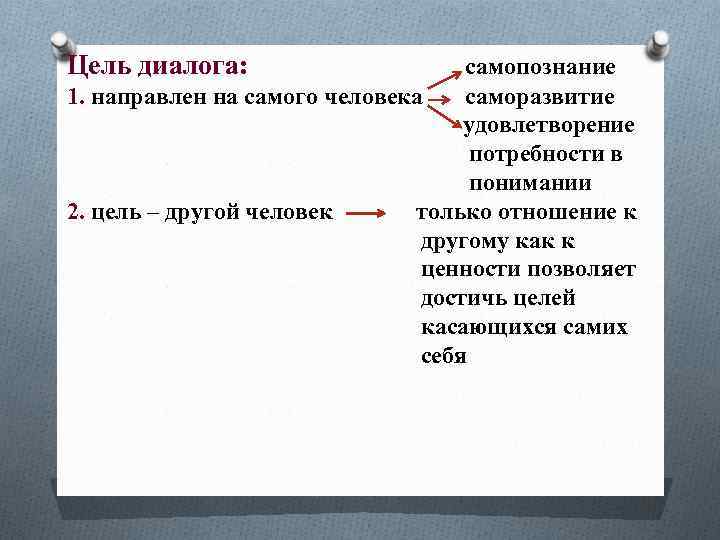 Цель диалога:

1. направлен на самого человека

самопознание
саморазвитие
удовлетворение потребности в понимании

2. цель – другой человек

только отношение к другому как к ценности позволяет достичь целей касающихся самих себя